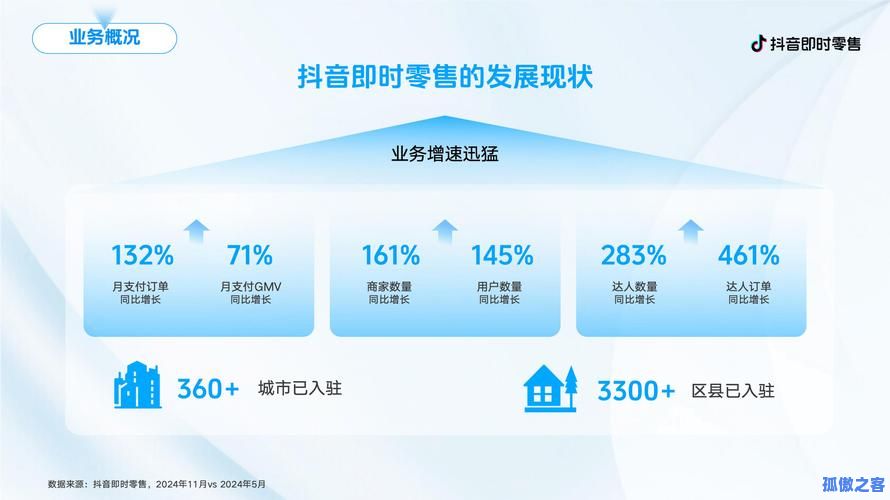 业务概况

抖音即时零售

抖音即时零售的发展现状

业务增速迅猛

132%
月支付订单
同比增长

71%
月支付GMV
同比增长

161%
商家数量
同比增长

145%
用户数量
同比增长

283%
达人数量
同比增长

461%
达人订单
同比增长

360+ 城市已入驻

3300+ 区县已入驻

数据来源：抖音即时零售，2024年11月vs 2024年5月

孤傲之客